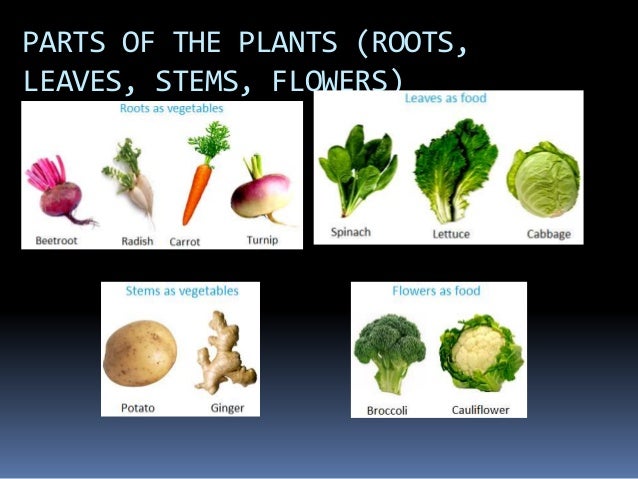 PARTS OF THE PLANTS (ROOTS, LEAVES, STEMS, FLOWERS)

Roots as vegetables

Beetroot Radish Carrot Turnip

Leaves as food

Spinach Lettuce Cabbage

Stems as vegetables

Potato Ginger

Flowers as food

Broccoli Cauliflower